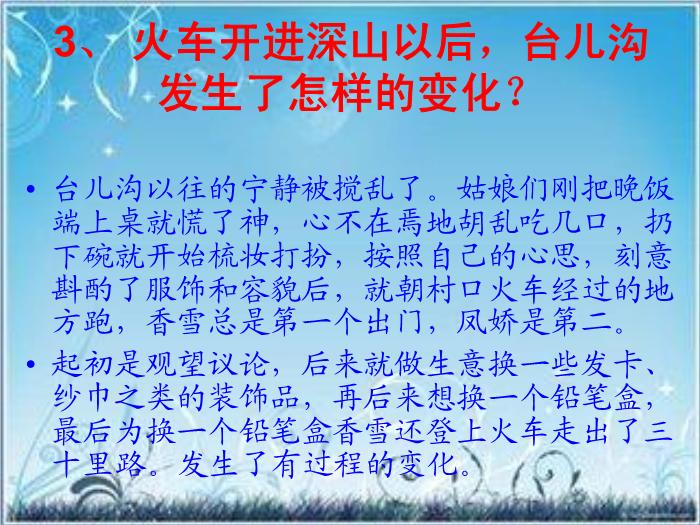 3、火车开进深山以后，台儿沟发生了怎样的变化？

• 台儿沟以往的宁静被搅乱了。姑娘们刚把晚饭端上桌就慌了神，心不在焉地胡乱吃几口，扔下碗就开始梳妆打扮，按照自己的心思，刻意斟酌了服饰和容貌后，就朝村口火车经过的地方跑，香雪总是第一个出门，凤娇是第二。

• 起初是观望议论，后来就做生意换一些发卡、纱巾之类的装饰品，再后来想换一个铅笔盒，最后为换一个铅笔盒香雪还登上火车走出了三十里路。发生了有过程的变化。